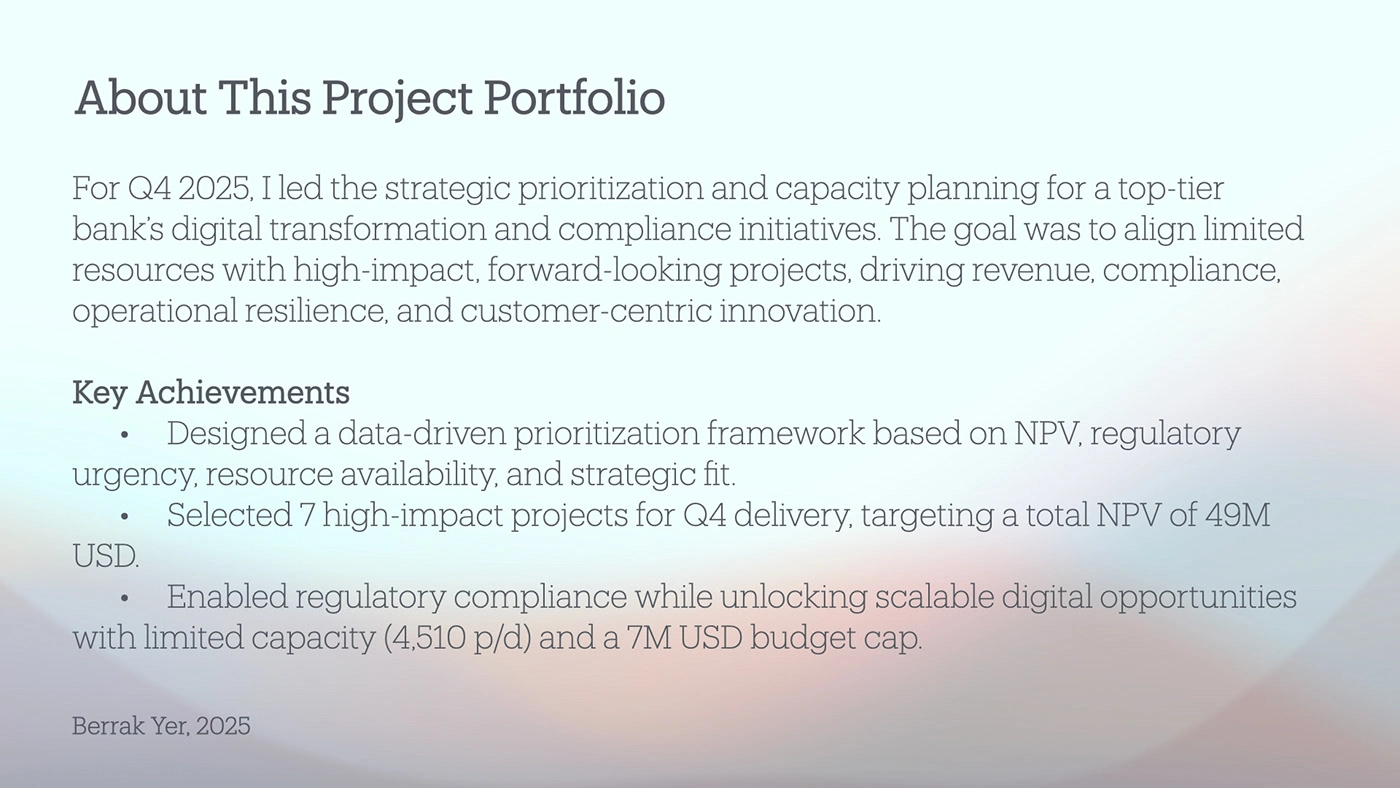 About This Project Portfolio

For Q4 2025, I led the strategic prioritization and capacity planning for a top-tier bank's digital transformation and compliance initiatives. The goal was to align limited resources with high-impact, forward-looking projects, driving revenue, compliance, operational resilience, and customer-centric innovation.

Key Achievements
• Designed a data-driven prioritization framework based on NPV, regulatory urgency, resource availability, and strategic fit.
• Selected 7 high-impact projects for Q4 delivery, targeting a total NPV of 49M USD.
• Enabled regulatory compliance while unlocking scalable digital opportunities with limited capacity (4,510 p/d) and a 7M USD budget cap.

Berrak Yer, 2025